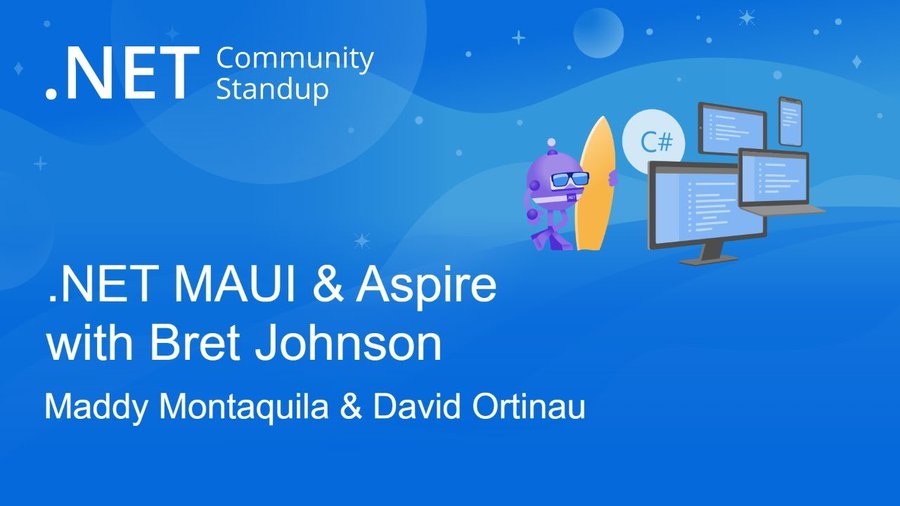 .NET Community Standup

C#

.NET MAUI & Aspire with Bret Johnson

Maddy Montaquila & David Ortinau